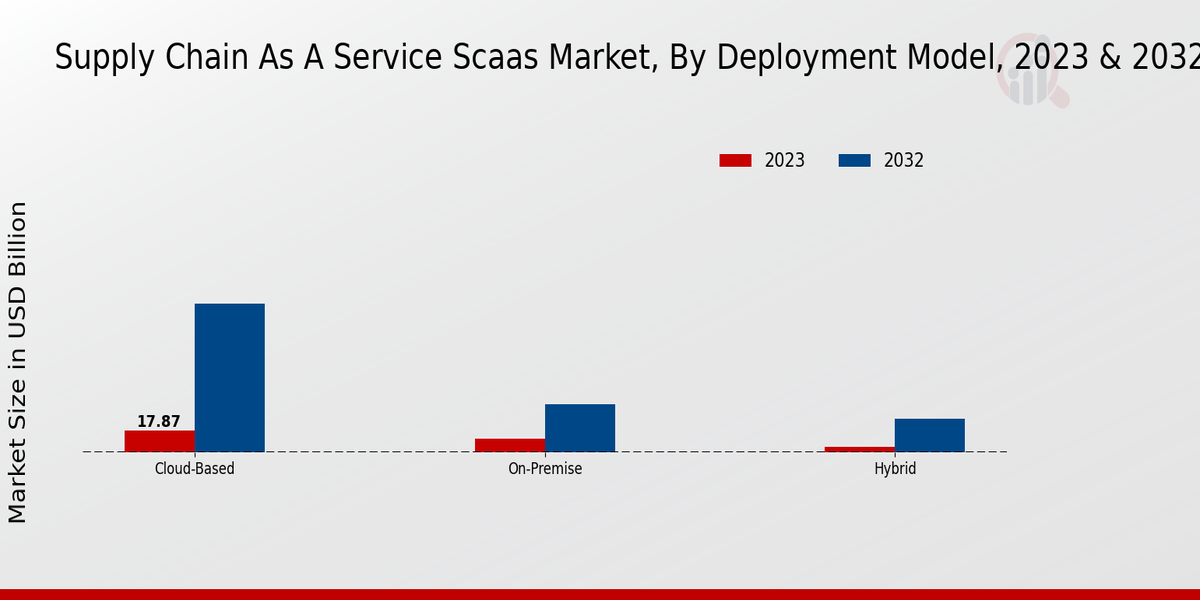 Supply Chain As A Service Scaas Market, By Deployment Model, 2023 & 2032

2023
2032

Market Size in USD Billion

17.87

Cloud-Based
On-Premise
Hybrid